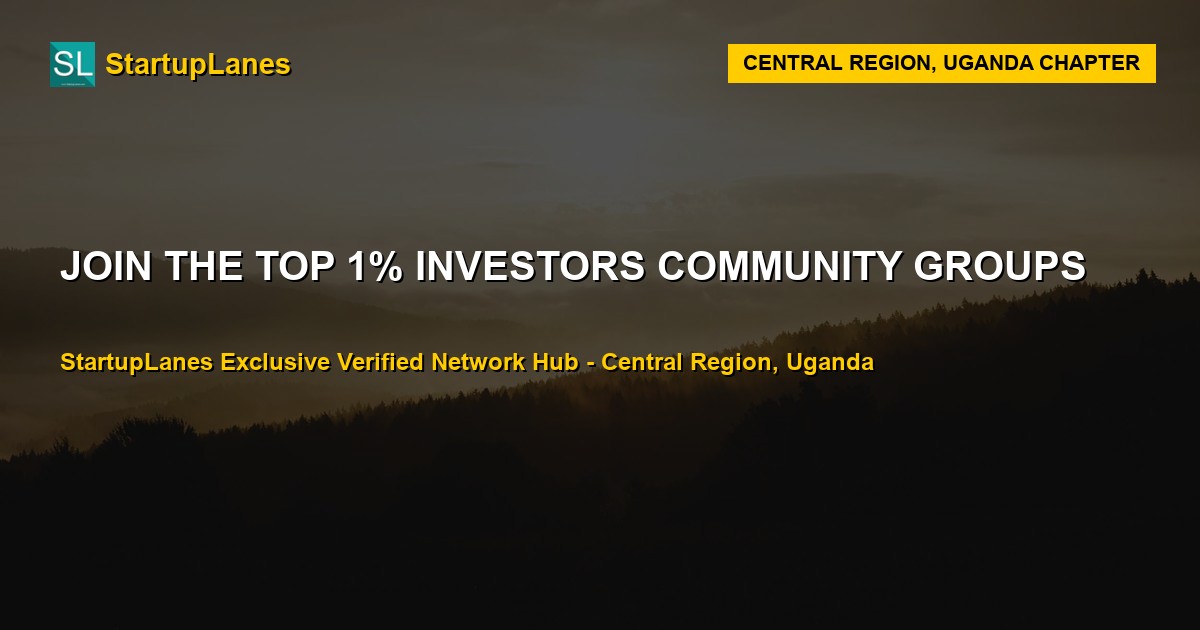 SL StartupLanes

CENTRAL REGION, UGANDA CHAPTER

JOIN THE TOP 1% INVESTORS COMMUNITY GROUPS

StartupLanes Exclusive Verified Network Hub - Central Region, Uganda